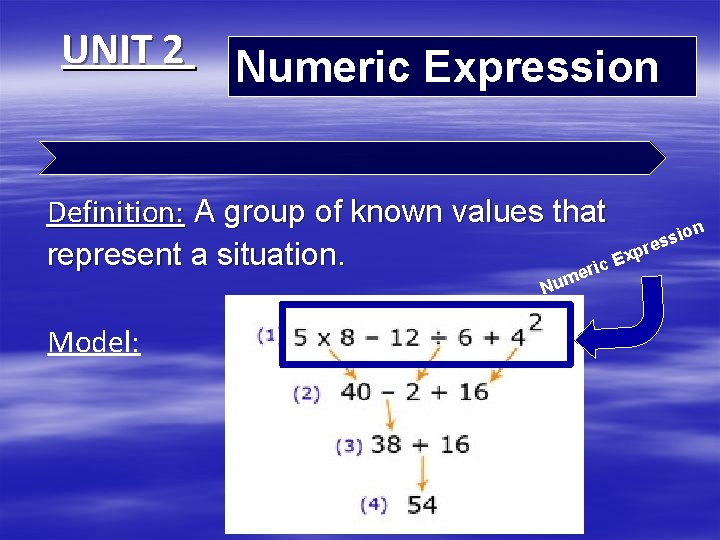 UNIT 2

Numeric Expression

Definition: A group of known values that represent a situation.

Numeric Expression

Model:

(1) $5 \times 8 - 12 \div 6 + 4^2$

(2) $40 - 2 + 16$

(3) $38 + 16$

(4) $54$